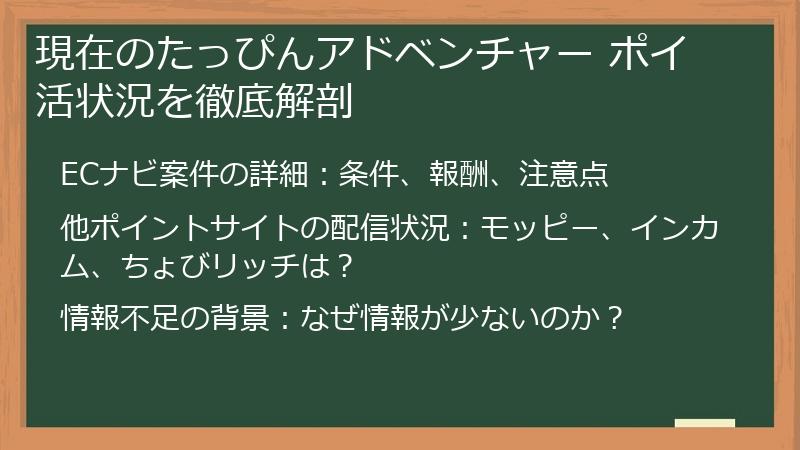 現在のたっぴんアドベンチャー ポイ活状況を徹底解剖

ECナビ案件の詳細：条件、報酬、注意点

他ポイントサイトの配信状況：モッピー、インカム、ちょびリッチは？

情報不足の背景：なぜ情報が少ないのか？